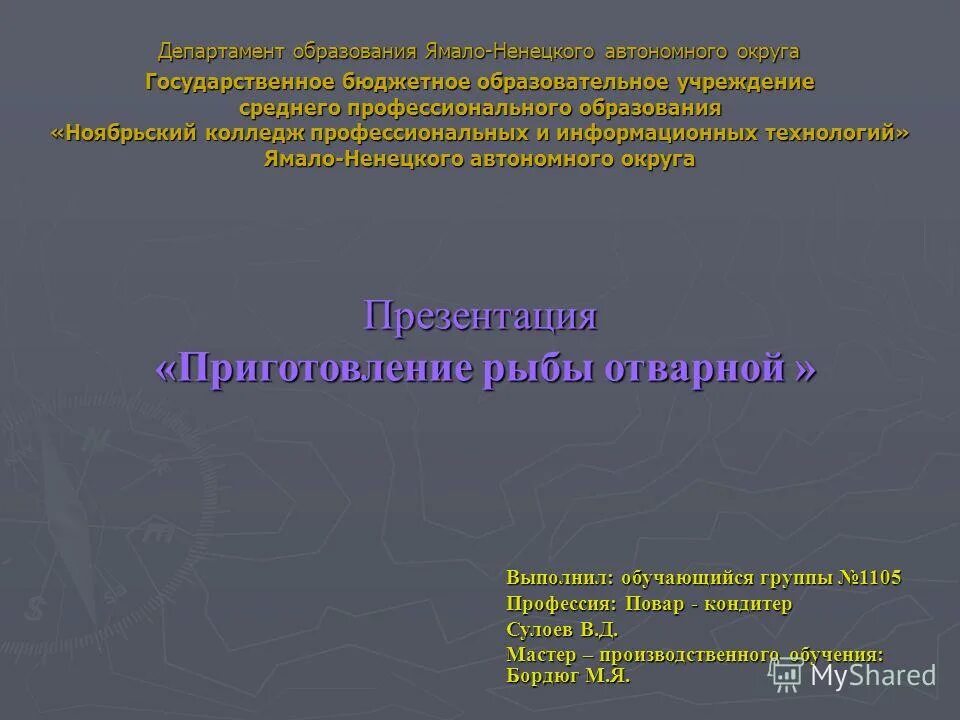 Департамент образования Ямало-Ненецкого автономного округа
Государственное бюджетное образовательное учреждение среднего профессионального образования «Ноябрьский колледж профессиональных и информационных технологий» Ямало-Ненецкого автономного округа

Презентация
«Приготовление рыбы отварной »

Выполнил: обучающийся группы №1105
Профессия: Повар - кондитер
Сулоев В.Д.
Мастер – производственного обучения: Бордюг М.Я.

MyShared